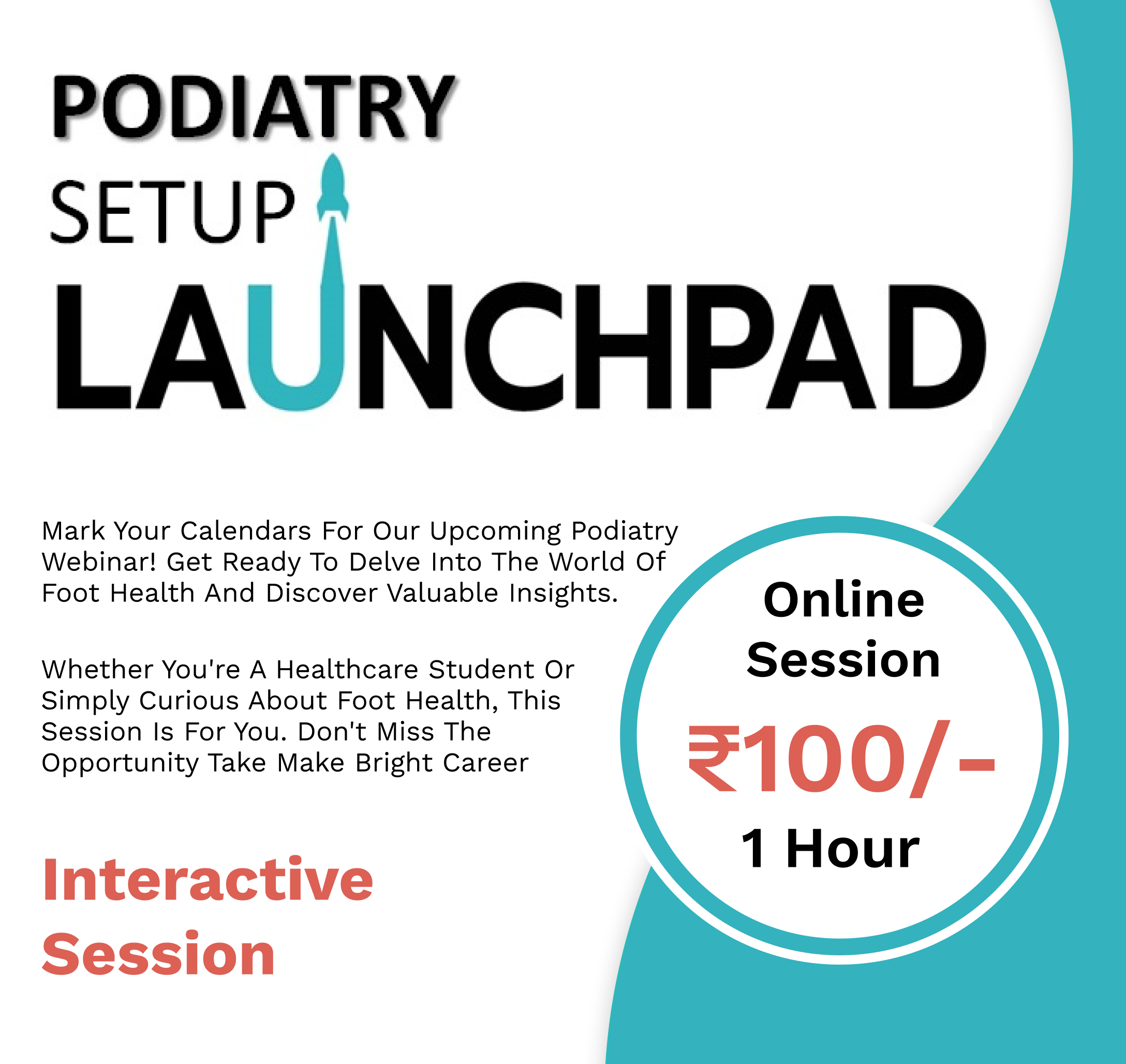 PODIATRY
SETUP
LAUNCHPAD

Mark Your Calendars For Our Upcoming Podiatry Webinar! Get Ready To Delve Into The World Of Foot Health And Discover Valuable Insights.

Whether You're A Healthcare Student Or Simply Curious About Foot Health, This Session Is For You. Don't Miss The Opportunity Take Make Bright Career

Interactive Session

Online Session
₹100/-
1 Hour